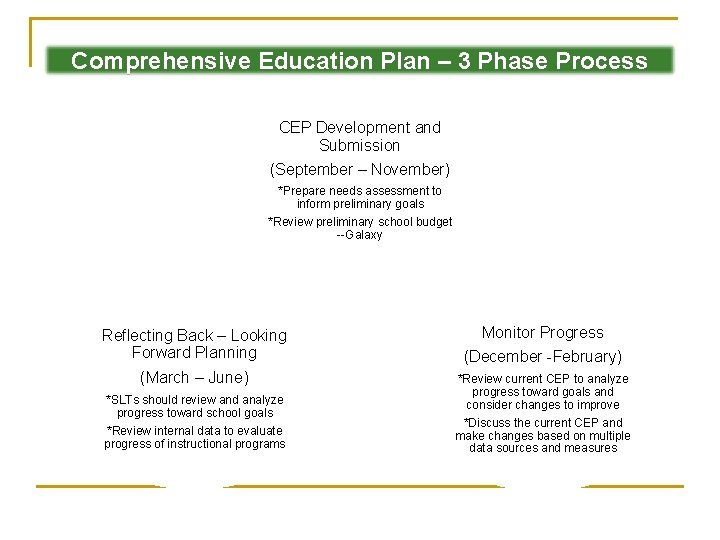 Comprehensive Education Plan – 3 Phase Process

CEP Development and Submission

(September – November)

*Prepare needs assessment to inform preliminary goals

*Review preliminary school budget --Galaxy

Reflecting Back – Looking Forward Planning

(March – June)

*SLTs should review and analyze progress toward school goals

*Review internal data to evaluate progress of instructional programs

Monitor Progress

(December -February)

*Review current CEP to analyze progress toward goals and consider changes to improve

*Discuss the current CEP and make changes based on multiple data sources and measures